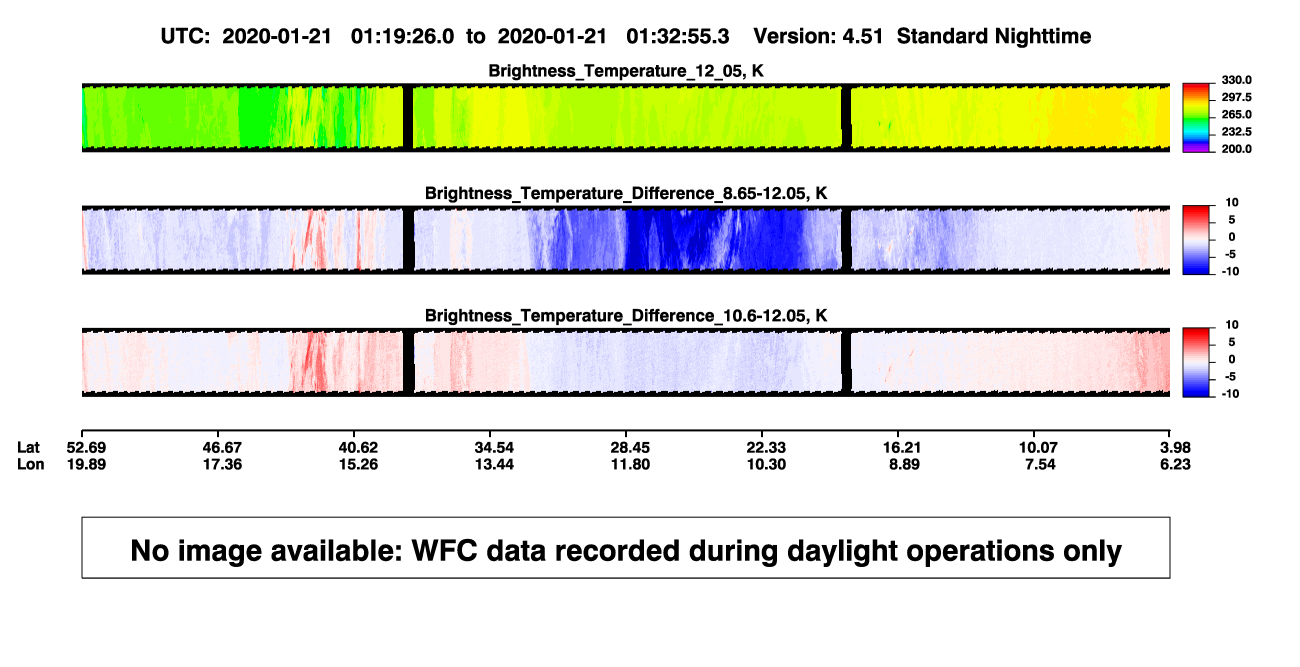 UTC: 2020-01-21 01:19:26.0 to 2020-01-21 01:32:55.3 Version: 4.51 Standard Nighttime

Brightness_Temperature_12_05, K

330.0
297.5
265.0
232.5
200.0

Brightness_Temperature_Difference_8.65-12.05, K

10
5
0
-5
-10

Brightness_Temperature_Difference_10.6-12.05, K

10
5
0
-5
-10

| Lat | 52.69 | 46.67 | 40.62 | 34.54 | 28.45 | 22.33 | 16.21 | 10.07 | 3.98 |
|---|---|---|---|---|---|---|---|---|---|
| Lon | 19.89 | 17.36 | 15.26 | 13.44 | 11.80 | 10.30 | 8.89 | 7.54 | 6.23 |

No image available: WFC data recorded during daylight operations only